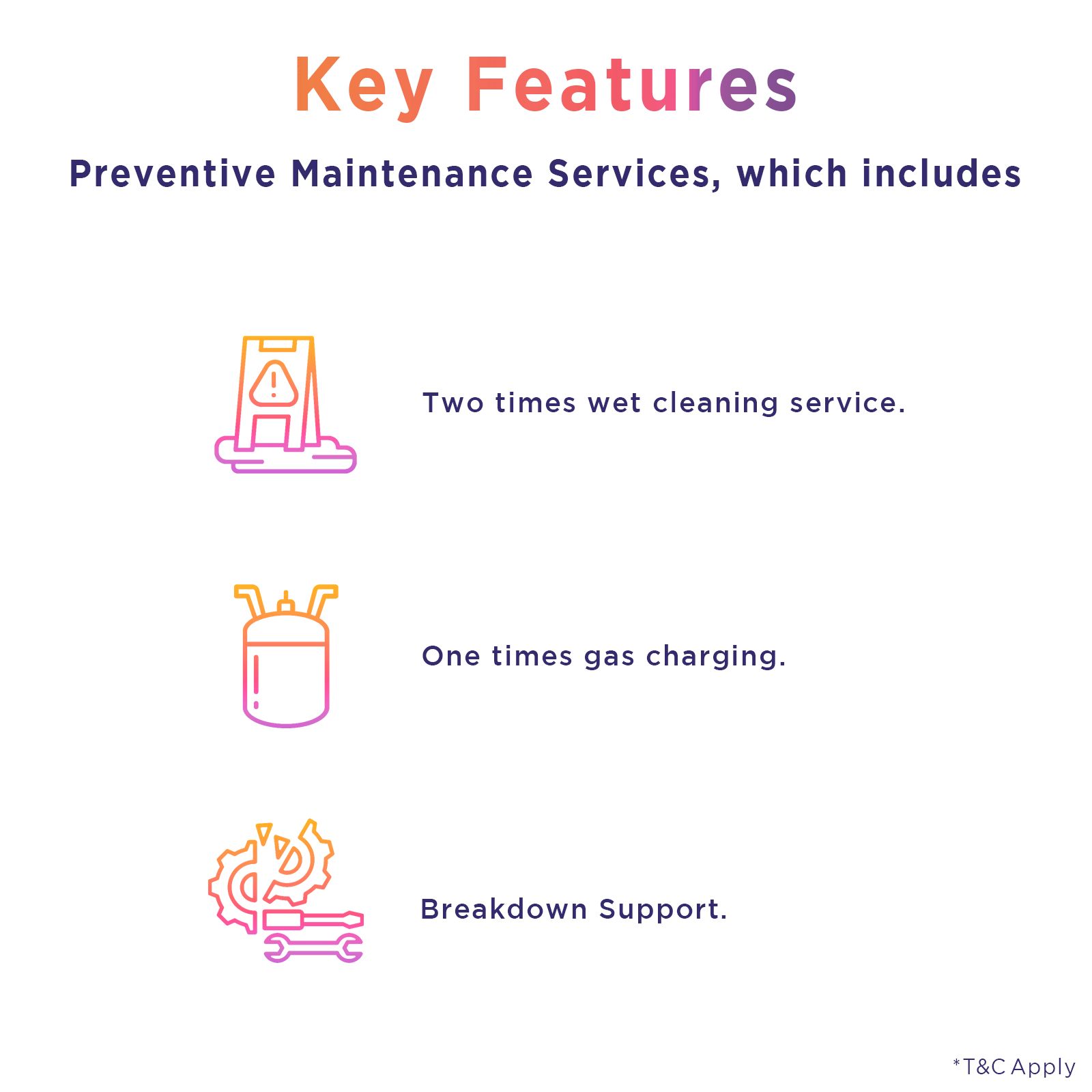 Key Features

Preventive Maintenance Services, which includes

Two times wet cleaning service.

One times gas charging.

Breakdown Support.

*T&C Apply